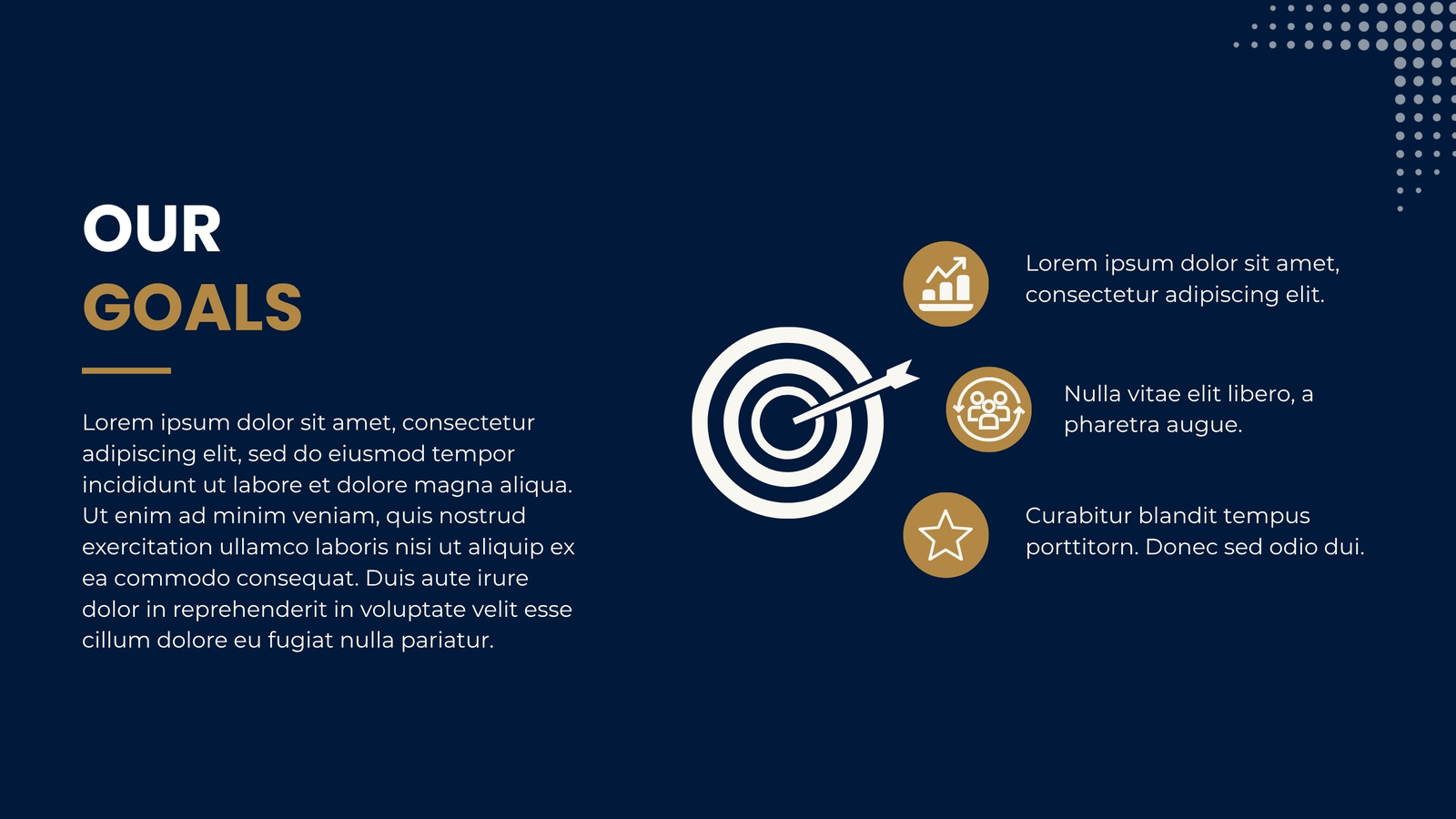 OUR
GOALS

Lorem ipsum dolor sit amet, consectetur adipiscing elit, sed do eiusmod tempor incididunt ut labore et dolore magna aliqua. Ut enim ad minim veniam, quis nostrud exercitation ullamco laboris nisi ut aliquip ex ea commodo consequat. Duis aute irure dolor in reprehenderit in voluptate velit esse cillum dolore eu fugiat nulla pariatur.

Lorem ipsum dolor sit amet, consectetur adipiscing elit.

Nulla vitae elit libero, a pharetra augue.

Curabitur blandit tempus porttitorn. Donec sed odio dui.